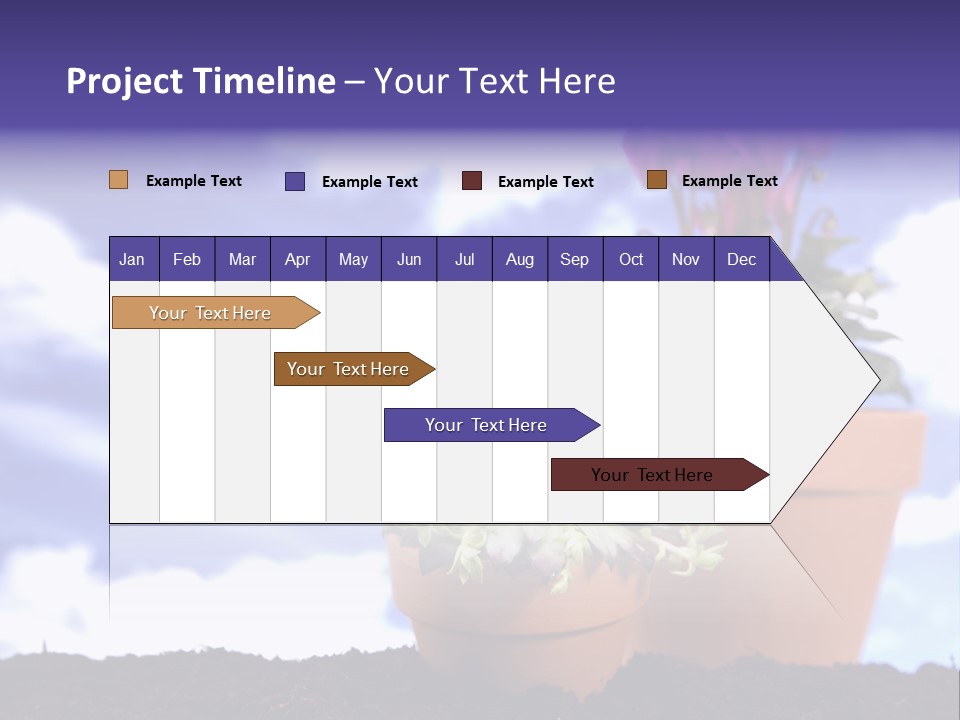 Project Timeline – Your Text Here

Example Text
Example Text
Example Text
Example Text

| Jan | Feb | Mar | Apr | May | Jun | Jul | Aug | Sep | Oct | Nov | Dec |
|---|---|---|---|---|---|---|---|---|---|---|---|

Your Text Here

Your Text Here

Your Text Here

Your Text Here